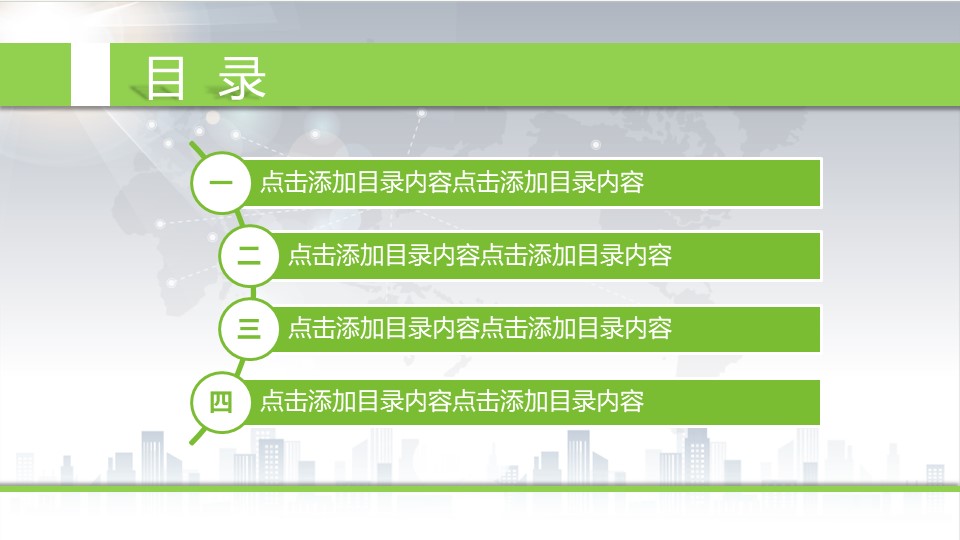 目 录

一 点击添加目录内容点击添加目录内容

二 点击添加目录内容点击添加目录内容

三 点击添加目录内容点击添加目录内容

四 点击添加目录内容点击添加目录内容